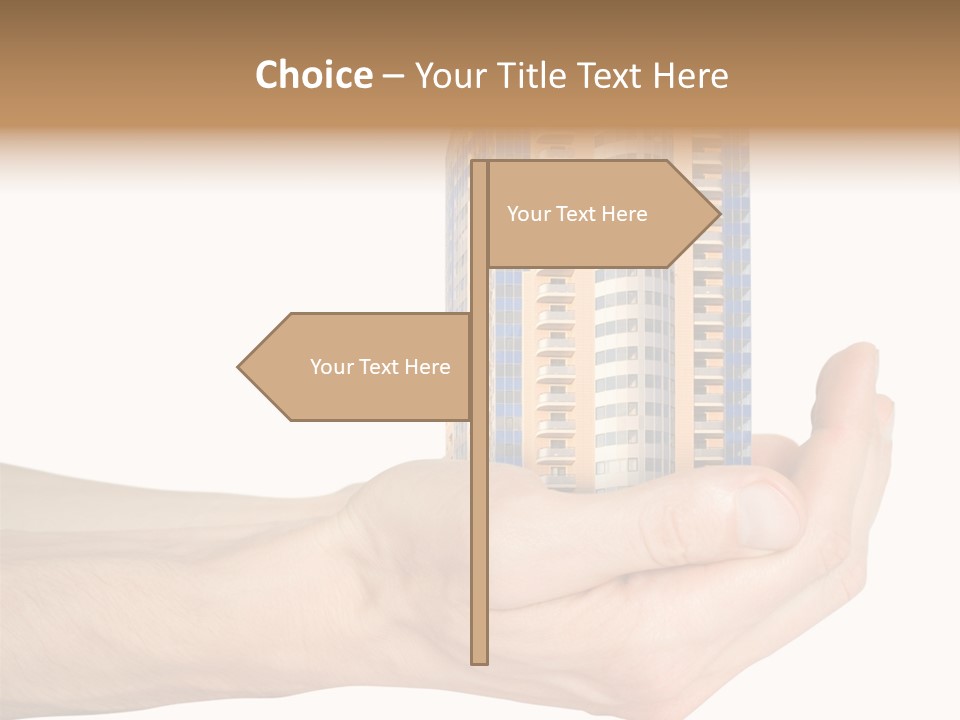 Choice – Your Title Text Here

Your Text Here

Your Text Here